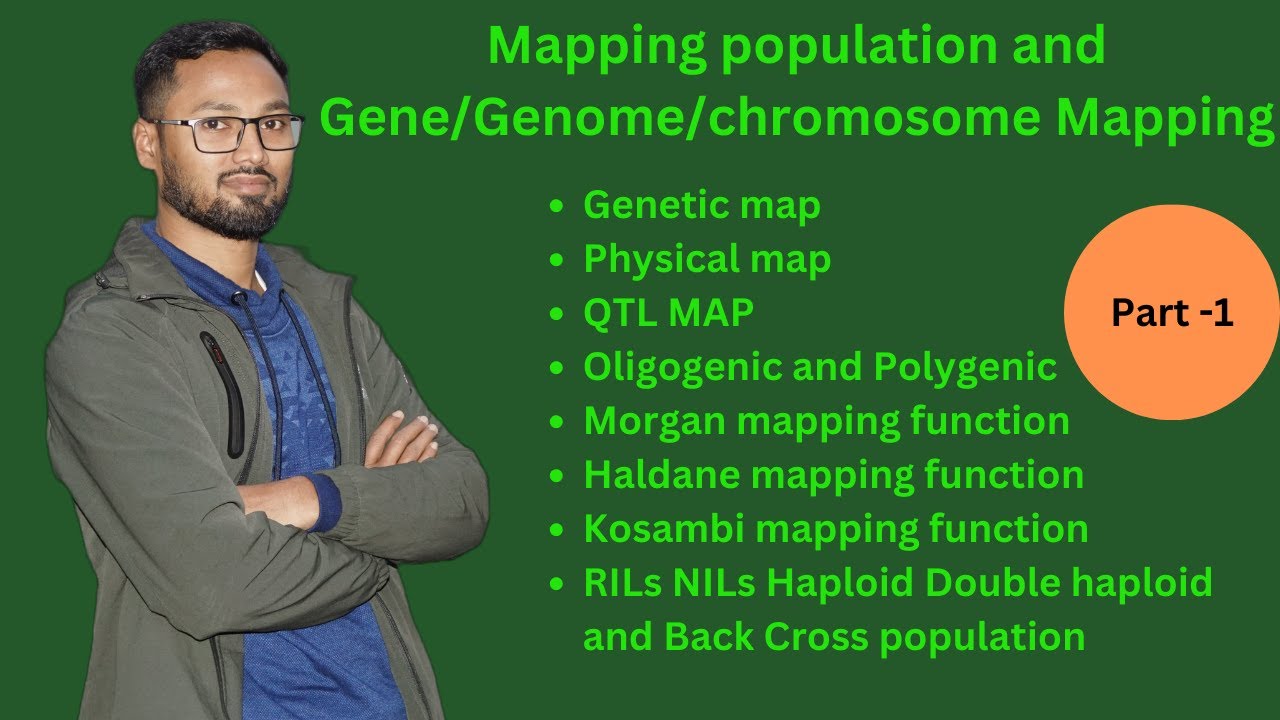 Mapping population and Gene/Genome/chromosome Mapping

- Genetic map
- Physical map
- QTL MAP
- Oligogenic and Polygenic
- Morgan mapping function
- Haldane mapping function
- Kosambi mapping function
- RILs NILs Haploid Double haploid and Back Cross population

Part -1